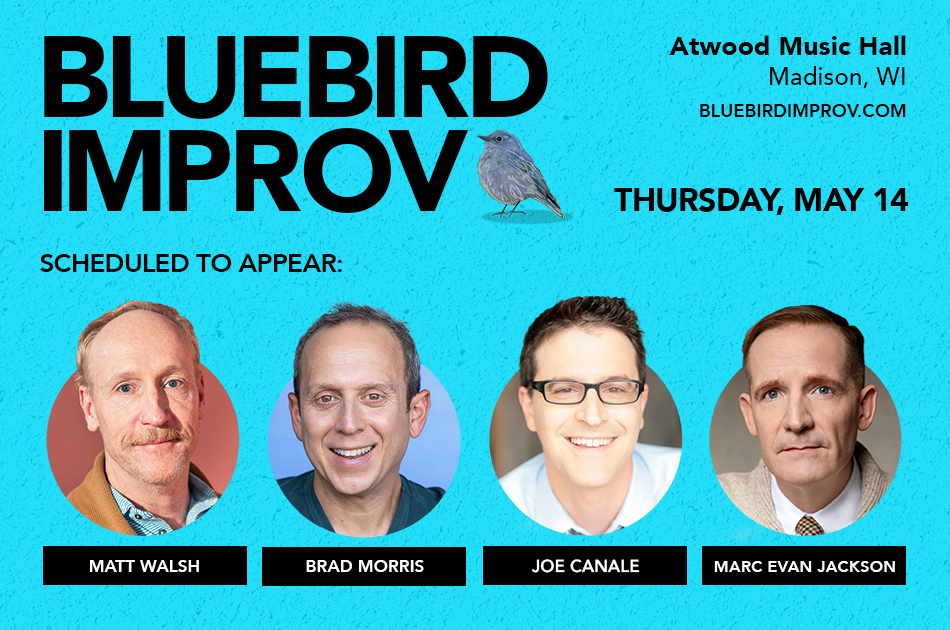 BLUEBIRD IMPROV

Atwood Music Hall
Madison, WI
BLUEBIRDIMPROV.COM

THURSDAY, MAY 14

SCHEDULED TO APPEAR:

MATT WALSH

BRAD MORRIS

JOE CANALE

MARC EVAN JACKSON